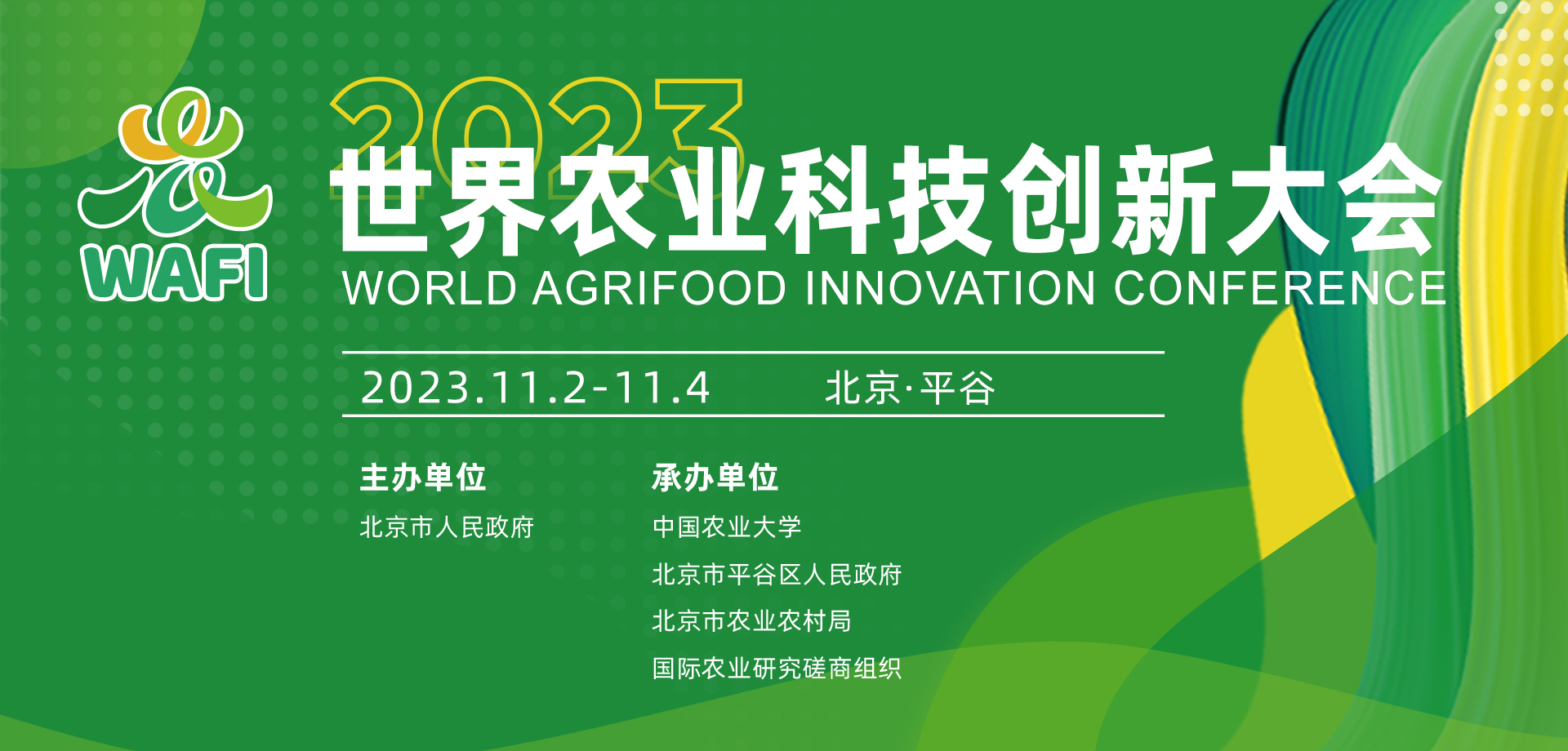 WAFI

2023
世界农业科技创新大会
WORLD AGRIFOOD INNOVATION CONFERENCE

2023.11.2-11.4　北京·平谷

主办单位
北京市人民政府

承办单位
中国农业大学
北京市平谷区人民政府
北京市农业农村局
国际农业研究磋商组织